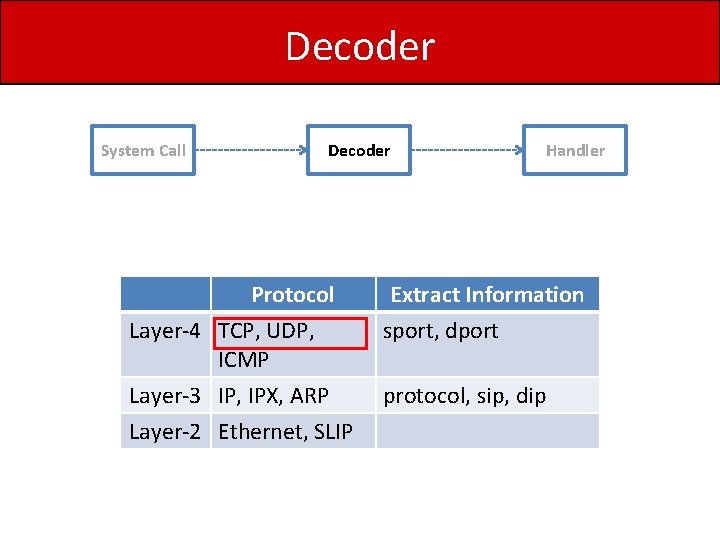 Decoder

System Call
Decoder
Handler

| | Protocol | Extract Information |
|---|---|---|
| Layer-4 | TCP, UDP, ICMP | sport, dport |
| Layer-3 | IP, IPX, ARP | protocol, sip, dip |
| Layer-2 | Ethernet, SLIP | |